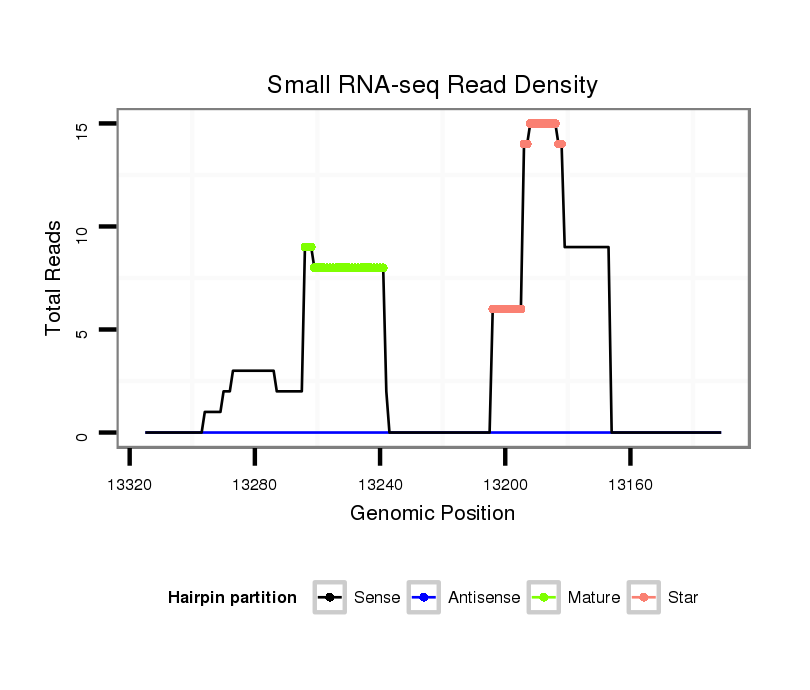 Small RNA-seq Read Density

Total Reads

15

10

5

0

13320 13280 13240 13200 13160

Genomic Position

Hairpin partition Sense Antisense Mature Star